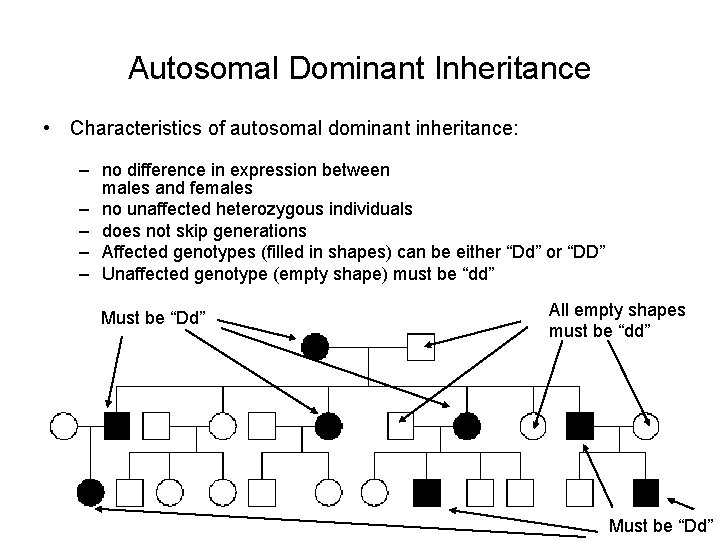 Autosomal Dominant Inheritance

• Characteristics of autosomal dominant inheritance:

– no difference in expression between males and females
– no unaffected heterozygous individuals
– does not skip generations
– Affected genotypes (filled in shapes) can be either “Dd” or “DD”
– Unaffected genotype (empty shape) must be “dd”

Must be “Dd”

All empty shapes must be “dd”

Must be “Dd”